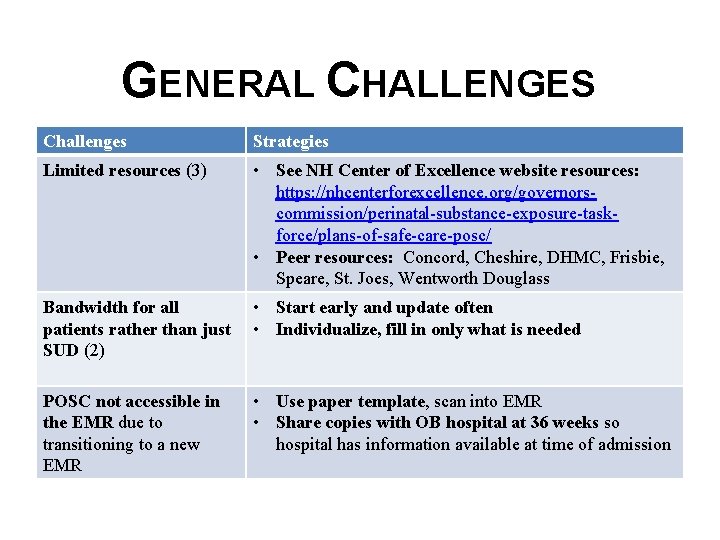 GENERAL CHALLENGES

| Challenges | Strategies |
|---|---|
| Limited resources (3) | • See NH Center of Excellence website resources: https://nhcenterforexcellence.org/governors-commission/perinatal-substance-exposure-task-force/plans-of-safe-care-posc/ • Peer resources: Concord, Cheshire, DHMC, Frisbie, Speare, St. Joes, Wentworth Douglass |
| Bandwidth for all patients rather than just SUD (2) | • Start early and update often • Individualize, fill in only what is needed |
| POSC not accessible in the EMR due to transitioning to a new EMR | • Use paper template, scan into EMR • Share copies with OB hospital at 36 weeks so hospital has information available at time of admission |